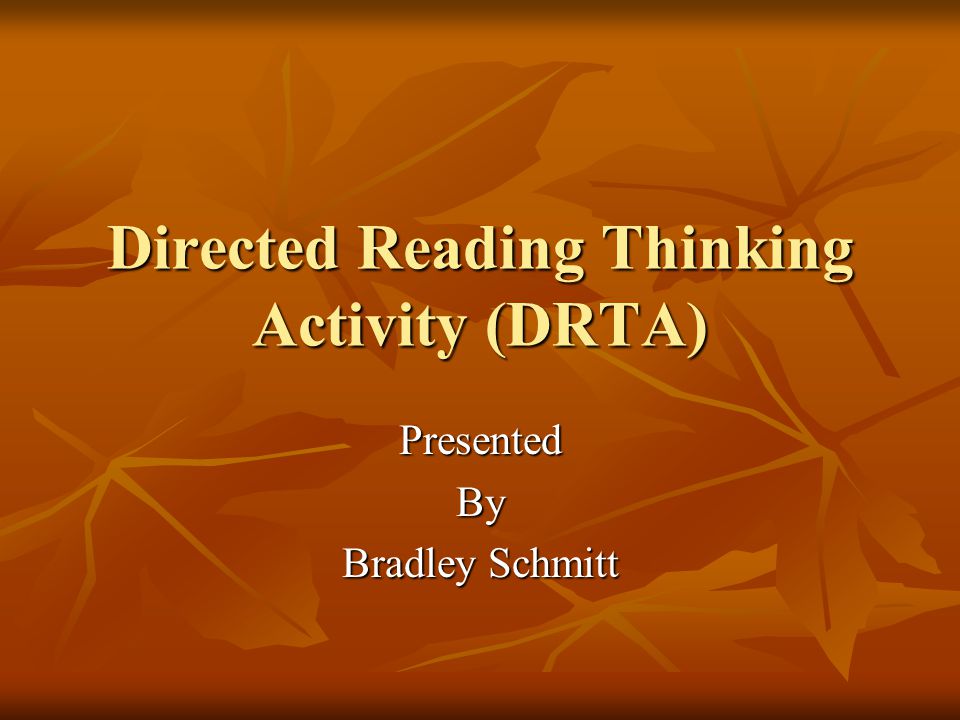 Directed Reading Thinking Activity (DRTA)

Presented
By
Bradley Schmitt